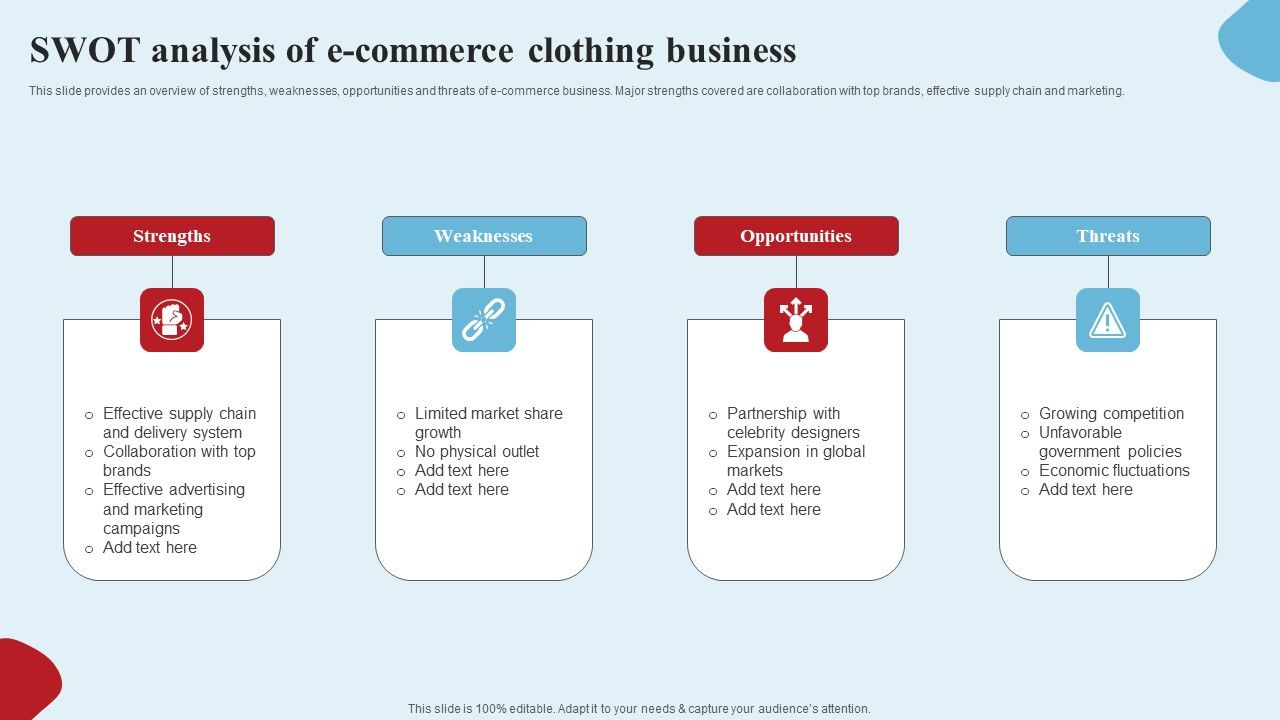 SWOT analysis of e-commerce clothing business

This slide provides an overview of strengths, weaknesses, opportunities and threats of e-commerce business. Major strengths covered are collaboration with top brands, effective supply chain and marketing.

Strengths

o Effective supply chain and delivery system
o Collaboration with top brands
o Effective advertising and marketing campaigns
o Add text here

Weaknesses

o Limited market share growth
o No physical outlet
o Add text here
o Add text here

Opportunities

o Partnership with celebrity designers
o Expansion in global markets
o Add text here
o Add text here

Threats

o Growing competition
o Unfavorable government policies
o Economic fluctuations
o Add text here

This slide is 100% editable. Adapt it to your needs & capture your audience's attention.